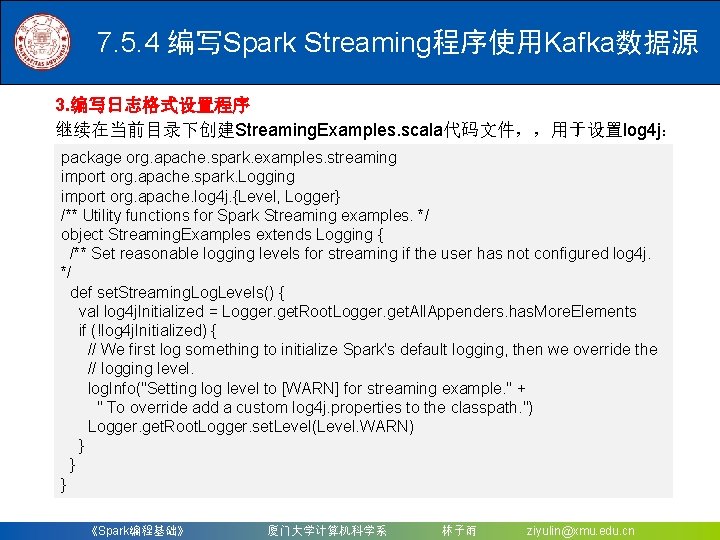 7.5.4 编写Spark Streaming程序使用Kafka数据源

3.编写日志格式设置程序

继续在当前目录下创建StreamingExamples.scala代码文件，，用于设置log4j：

package org.apache.spark.examples.streaming
import org.apache.spark.Logging
import org.apache.log4j.{Level, Logger}
/** Utility functions for Spark Streaming examples. */
object StreamingExamples extends Logging {
  /** Set reasonable logging levels for streaming if the user has not configured log4j. */
  def setStreamingLogLevels() {
    val log4jInitialized = Logger.getRootLogger.getAllAppenders.hasMoreElements
    if (!log4jInitialized) {
      // We first log something to initialize Spark's default logging, then we override the
      // logging level.
      logInfo("Setting log level to [WARN] for streaming example." +
        " To override add a custom log4j.properties to the classpath.")
      Logger.getRootLogger.setLevel(Level.WARN)
    }
  }
}

《Spark编程基础》 厦门大学计算机科学系 林子雨 ziyulin@xmu.edu.cn